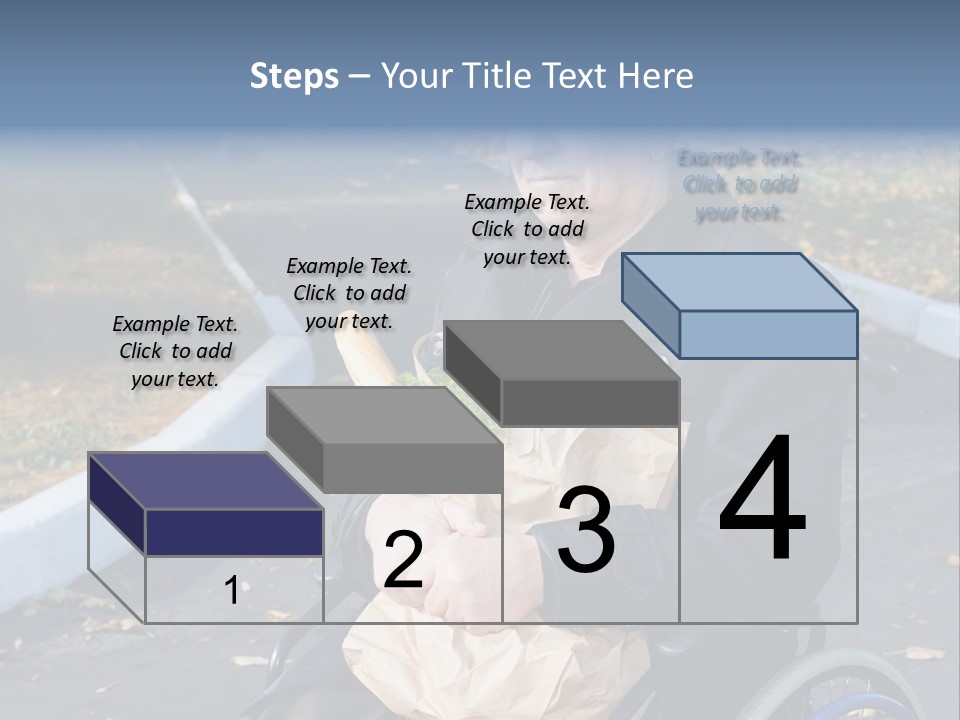 Steps – Your Title Text Here

Example Text. Click to add your text.

Example Text. Click to add your text.

Example Text. Click to add your text.

Example Text. Click to add your text.

1

2

3

4